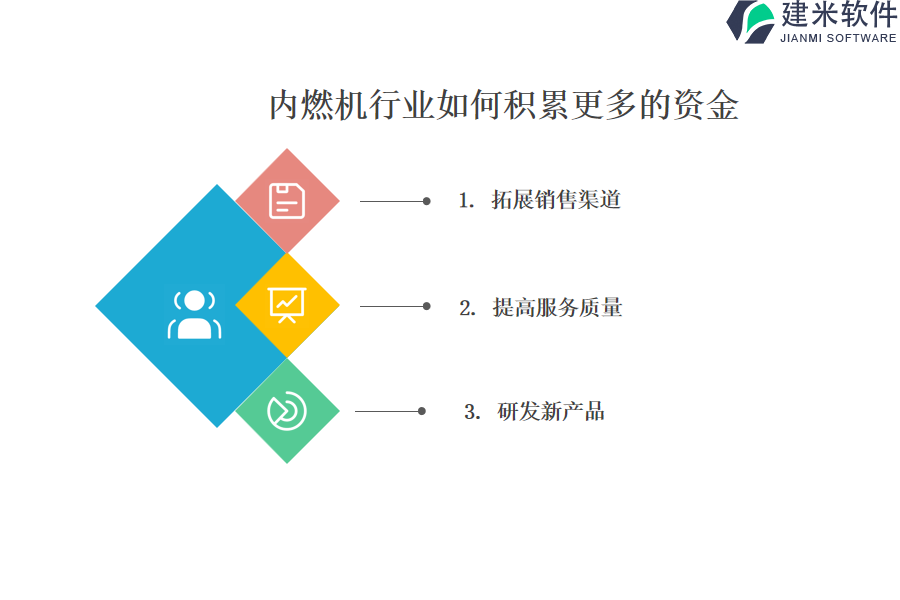 建米软件
JIANMI SOFTWARE

内燃机行业如何积累更多的资金

1. 拓展销售渠道

2. 提高服务质量

3. 研发新产品